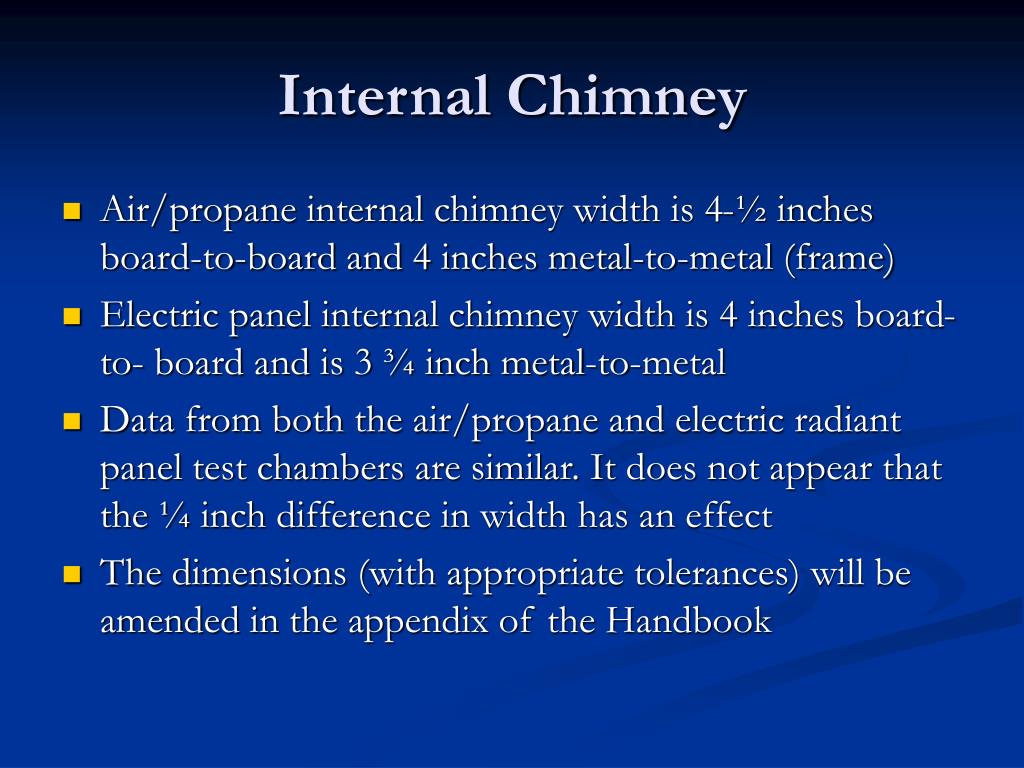 Internal Chimney

- Air/propane internal chimney width is 4-½ inches board-to-board and 4 inches metal-to-metal (frame)
- Electric panel internal chimney width is 4 inches board-to- board and is 3 ¾ inch metal-to-metal
- Data from both the air/propane and electric radiant panel test chambers are similar. It does not appear that the ¼ inch difference in width has an effect
- The dimensions (with appropriate tolerances) will be amended in the appendix of the Handbook